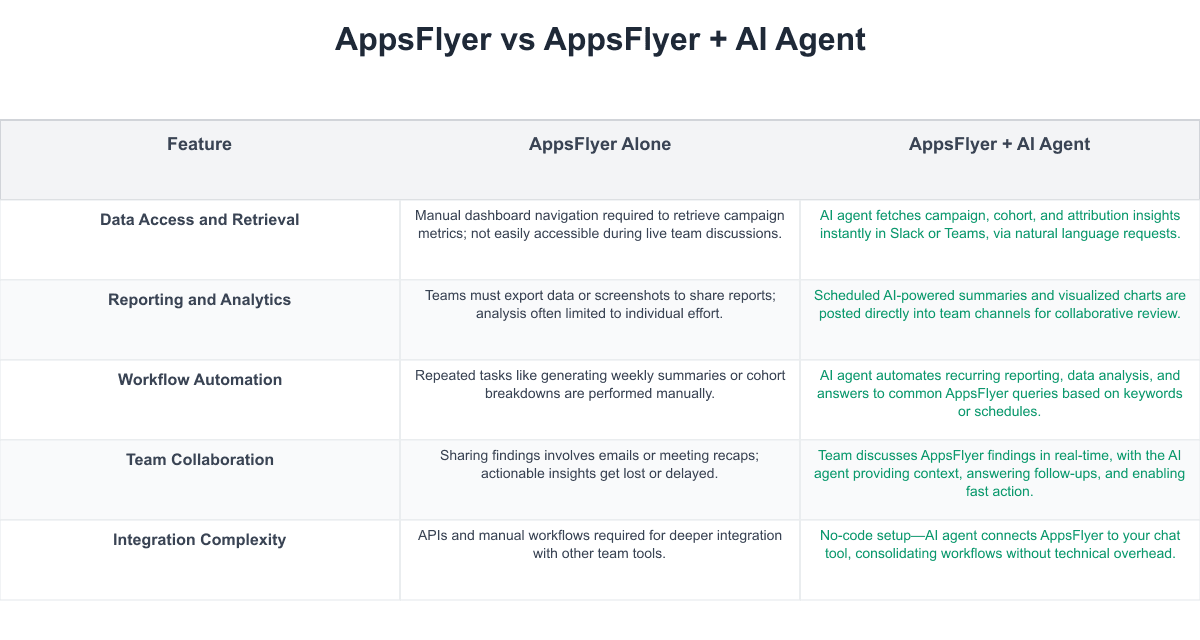 AppsFlyer vs AppsFlyer + AI Agent

| Feature | AppsFlyer Alone | AppsFlyer + AI Agent |
|---|---|---|
| Data Access and Retrieval | Manual dashboard navigation required to retrieve campaign metrics; not easily accessible during live team discussions. | AI agent fetches campaign, cohort, and attribution insights instantly in Slack or Teams, via natural language requests. |
| Reporting and Analytics | Teams must export data or screenshots to share reports; analysis often limited to individual effort. | Scheduled AI-powered summaries and visualized charts are posted directly into team channels for collaborative review. |
| Workflow Automation | Repeated tasks like generating weekly summaries or cohort breakdowns are performed manually. | AI agent automates recurring reporting, data analysis, and answers to common AppsFlyer queries based on keywords or schedules. |
| Team Collaboration | Sharing findings involves emails or meeting recaps; actionable insights get lost or delayed. | Team discusses AppsFlyer findings in real-time, with the AI agent providing context, answering follow-ups, and enabling fast action. |
| Integration Complexity | APIs and manual workflows required for deeper integration with other team tools. | No-code setup—AI agent connects AppsFlyer to your chat tool, consolidating workflows without technical overhead. |